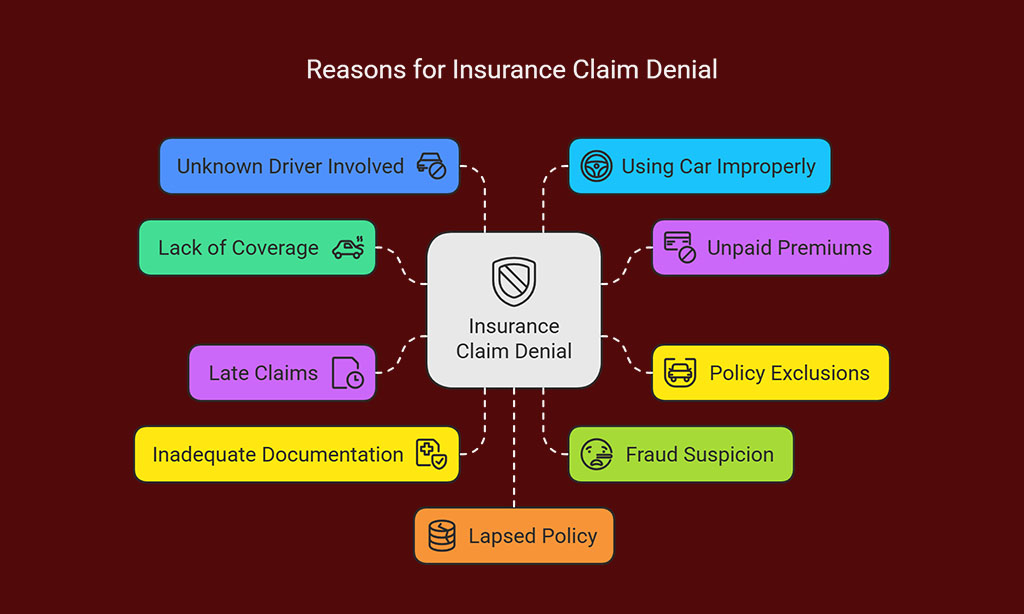 Reasons for Insurance Claim Denial

Unknown Driver Involved

Lack of Coverage

Late Claims

Inadequate Documentation

Insurance Claim Denial

Using Car Improperly

Unpaid Premiums

Policy Exclusions

Fraud Suspicion

Lapsed Policy